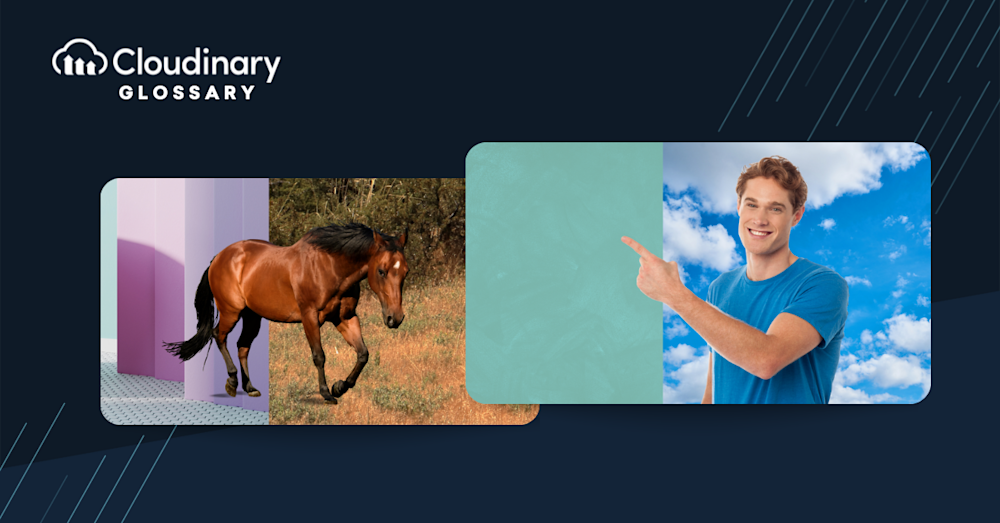 Cloudinary
GLOSSARY